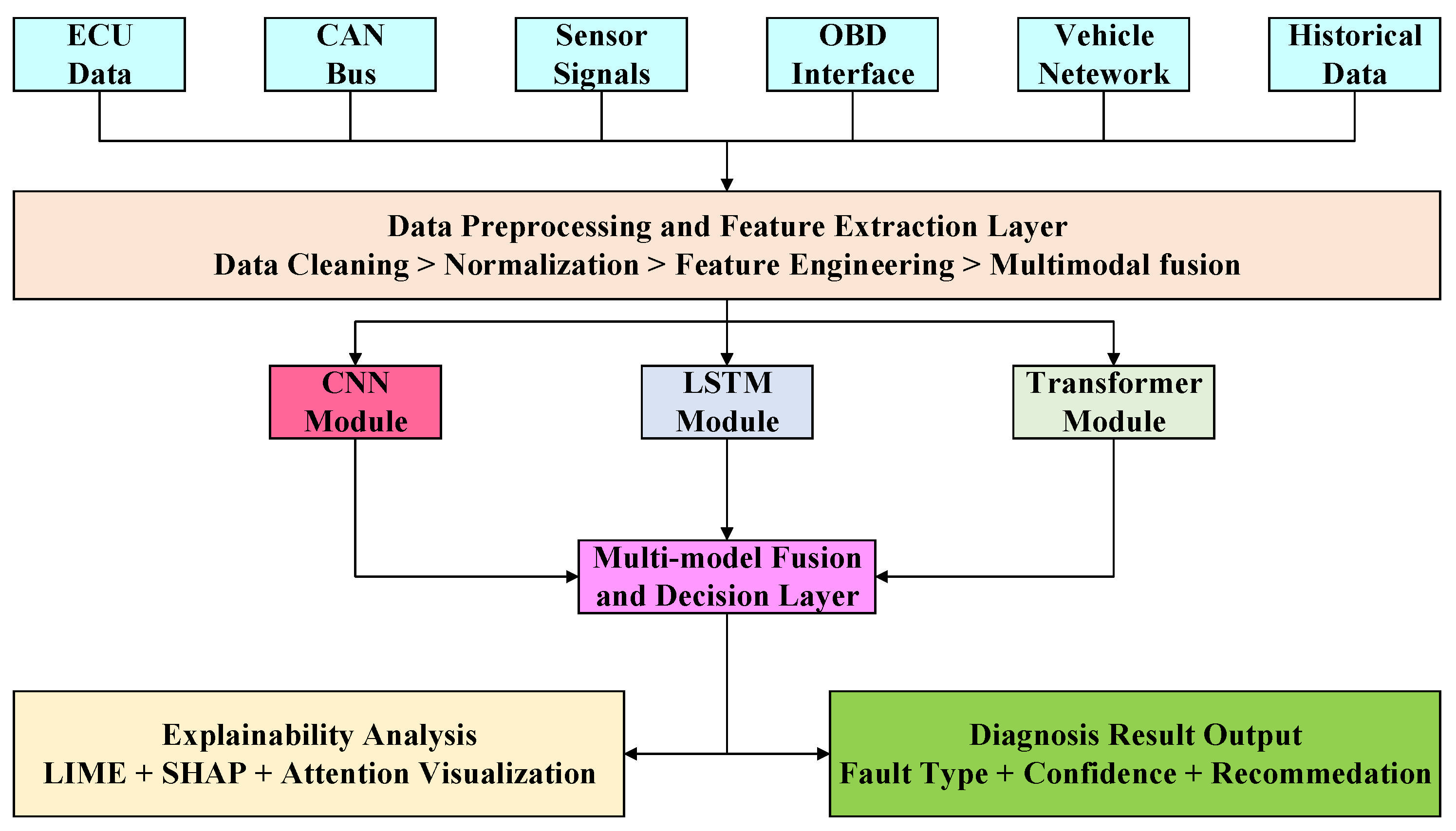 ECU Data

CAN Bus

Sensor Signals

OBD Interface

Vehicle Netework

Historical Data

Data Preprocessing and Feature Extraction Layer
Data Cleaning > Normalization > Feature Engineering > Multimodal fusion

CNN Module

LSTM Module

Transformer Module

Multi-model Fusion and Decision Layer

Explainability Analysis
LIME + SHAP + Attention Visualization

Diagnosis Result Output
Fault Type + Confidence + Recommedation